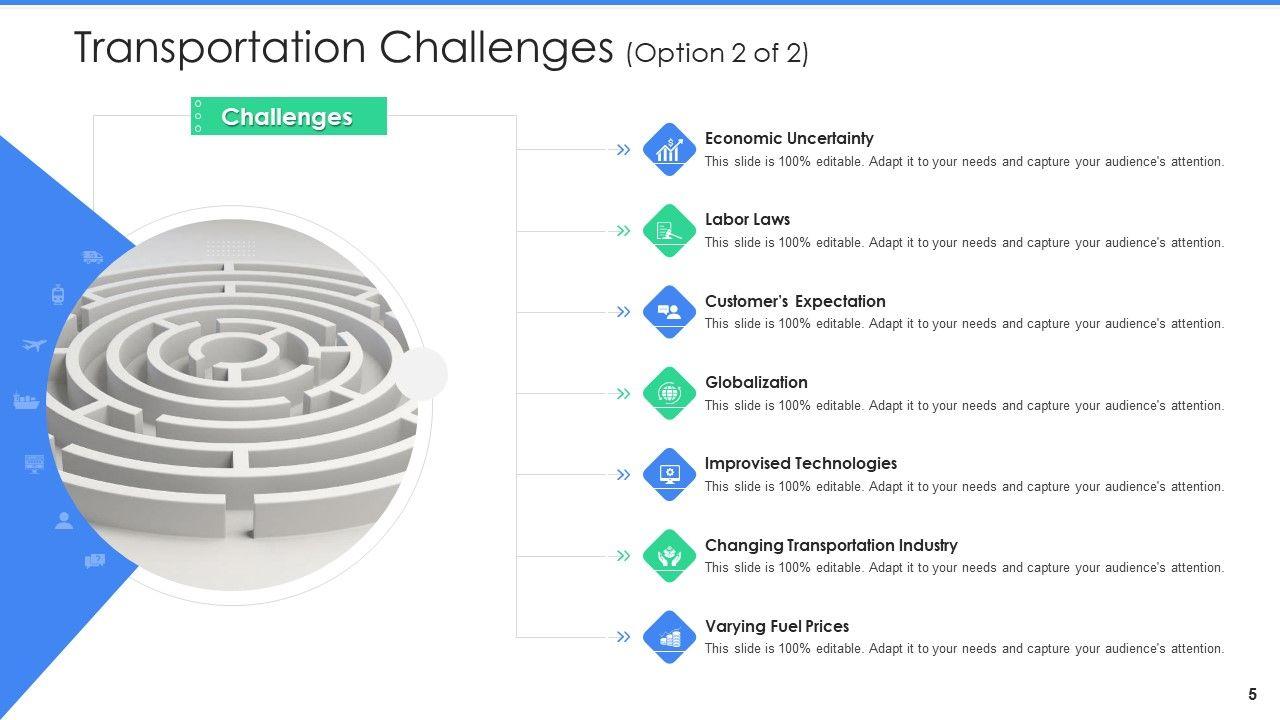 Transportation Challenges (Option 2 of 2)

Challenges

Economic Uncertainty
This slide is 100% editable. Adapt it to your needs and capture your audience's attention.

Labor Laws
This slide is 100% editable. Adapt it to your needs and capture your audience's attention.

Customer's Expectation
This slide is 100% editable. Adapt it to your needs and capture your audience's attention.

Globalization
This slide is 100% editable. Adapt it to your needs and capture your audience's attention.

Improvised Technologies
This slide is 100% editable. Adapt it to your needs and capture your audience's attention.

Changing Transportation Industry
This slide is 100% editable. Adapt it to your needs and capture your audience's attention.

Varying Fuel Prices
This slide is 100% editable. Adapt it to your needs and capture your audience's attention.

5